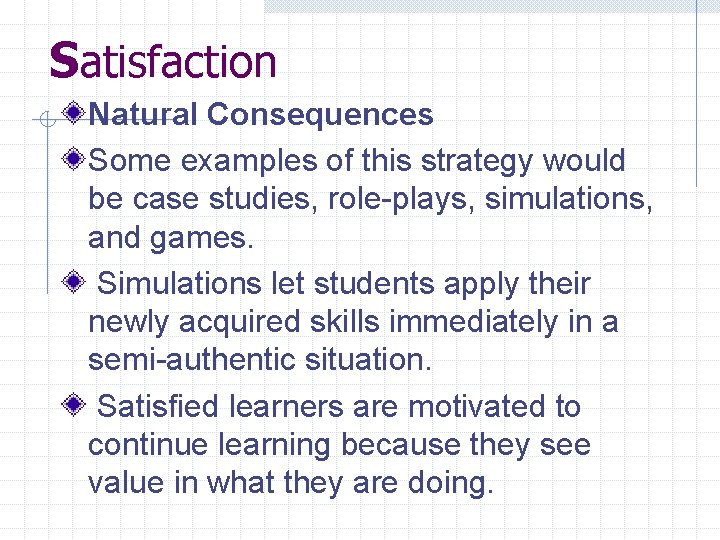 Satisfaction

Natural Consequences

Some examples of this strategy would be case studies, role-plays, simulations, and games.

Simulations let students apply their newly acquired skills immediately in a semi-authentic situation.

Satisfied learners are motivated to continue learning because they see value in what they are doing.